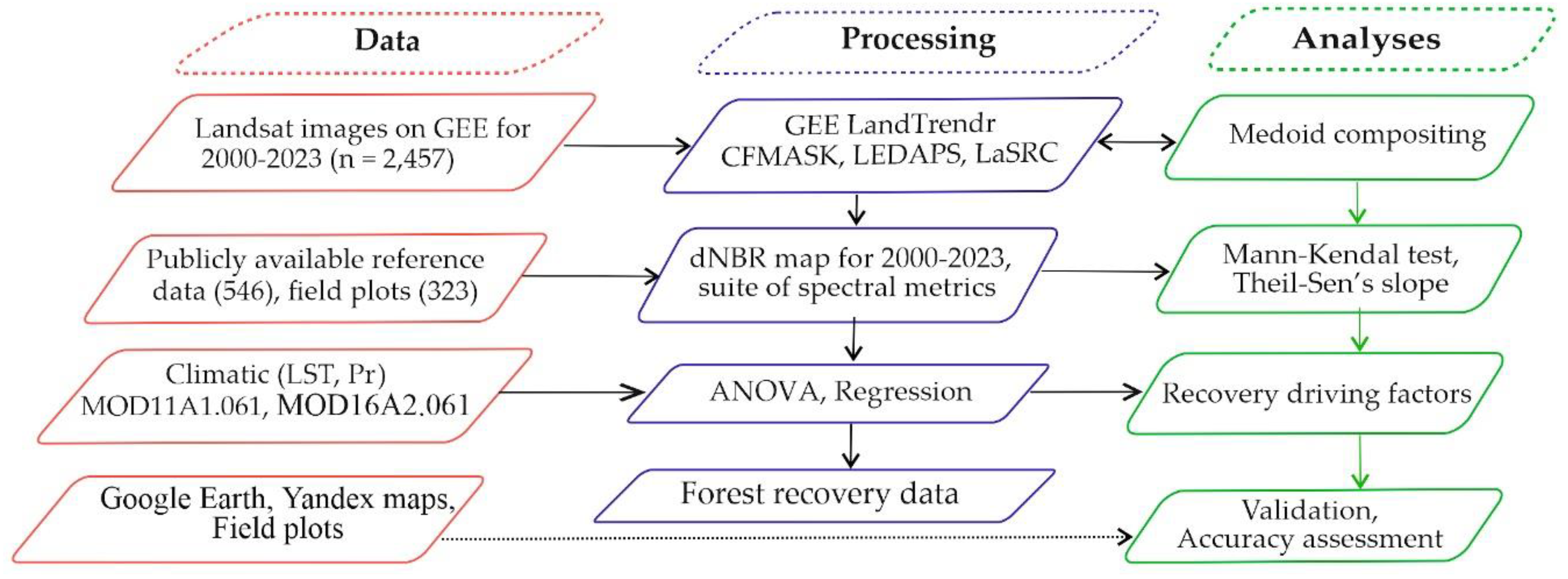 Data

Landsat images on GEE for 2000-2023 (n = 2,457)

Publicly available reference data (546), field plots (323)

Climatic (LST, Pr) MOD11A1.061, MOD16A2.061

Google Earth, Yandex maps, Field plots

Processing

GEE LandTrendr CFMASK, LEDAPS, LaSRC

dNBR map for 2000-2023, suite of spectral metrics

ANOVA, Regression

Forest recovery data

Analyses

Medoid compositing

Mann-Kendal test, Theil-Sen's slope

Recovery driving factors

Validation, Accuracy assessment